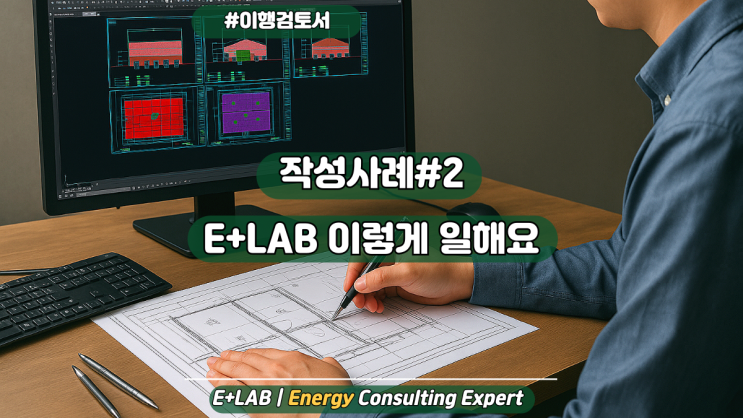 #이행검토서

작성사례#2

E+LAB 이렇게 일해요

E+LAB | Energy Consulting Expert